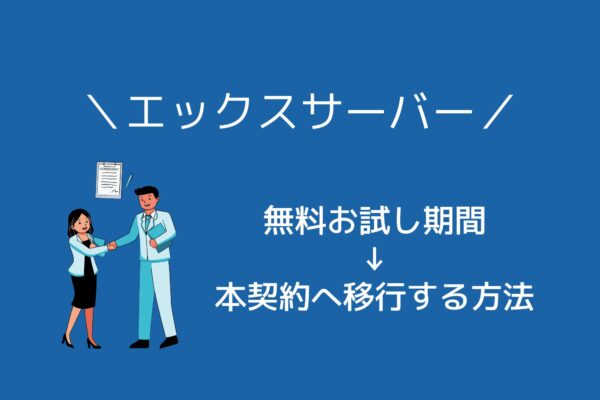 ＼エックスサーバー／

無料お試し期間
↓
本契約へ移行する方法